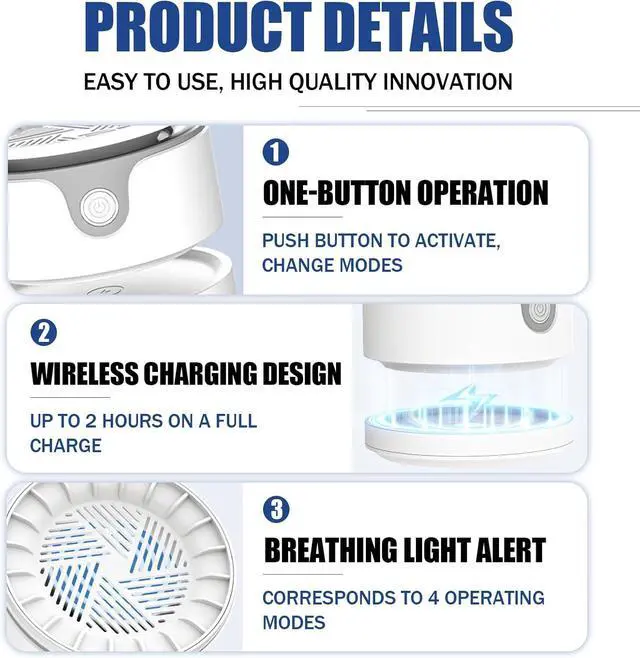 PRODUCT DETAILS

EASY TO USE, HIGH QUALITY INNOVATION

1

ONE-BUTTON OPERATION

PUSH BUTTON TO ACTIVATE, CHANGE MODES

2

WIRELESS CHARGING DESIGN

UP TO 2 HOURS ON A FULL CHARGE

3

BREATHING LIGHT ALERT

CORRESPONDS TO 4 OPERATING MODES